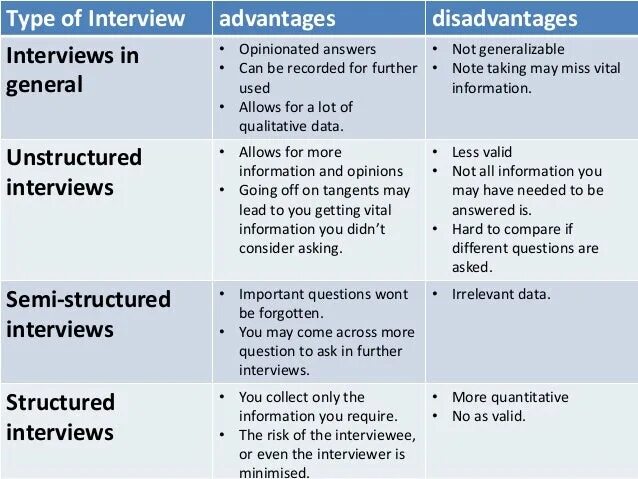 | Type of Interview | advantages | disadvantages |
|---|---|---|
| Interviews in general | • Opinionated answers • Can be recorded for further used • Allows for a lot of qualitative data. | • Not generalizable • Note taking may miss vital information. |
| Unstructured interviews | • Allows for more information and opinions • Going off on tangents may lead to you getting vital information you didn't consider asking. | • Less valid • Not all information you may have needed to be answered is. • Hard to compare if different questions are asked. |
| Semi-structured interviews | • Important questions wont be forgotten. • You may come across more question to ask in further interviews. | • Irrelevant data. |
| Structured interviews | • You collect only the information you require. • The risk of the interviewee, or even the interviewer is minimised. | • More quantitative • No as valid. |